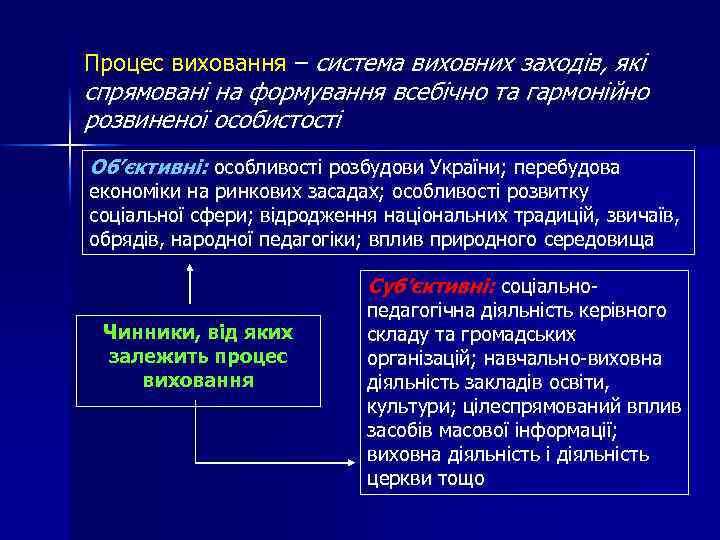 Процес виховання – система виховних заходів, які спрямовані на формування всебічно та гармонійно розвиненої особистості

Об’єктивні: особливості розбудови України; перебудова економіки на ринкових засадах; особливості розвитку соціальної сфери; відродження національних традицій, звичаїв, обрядів, народної педагогіки; вплив природного середовища

Чинники, від яких залежить процес виховання

Суб’єктивні: соціально-педагогічна діяльність керівного складу та громадських організацій; навчально-виховна діяльність закладів освіти, культури; цілеспрямований вплив засобів масової інформації; виховна діяльність і діяльність церкви тощо